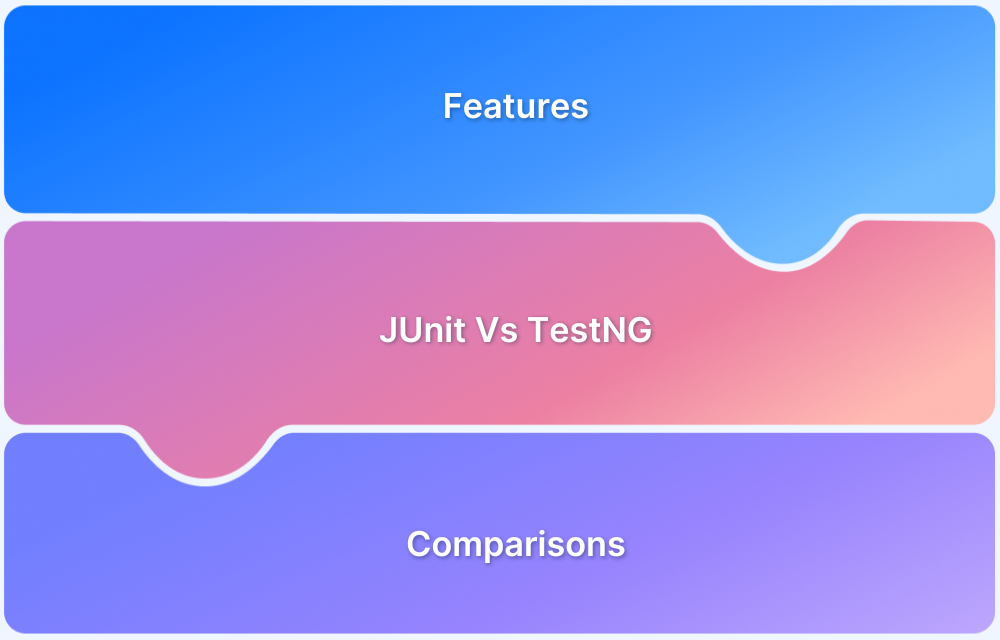 Features

JUnit Vs TestNG

Comparisons